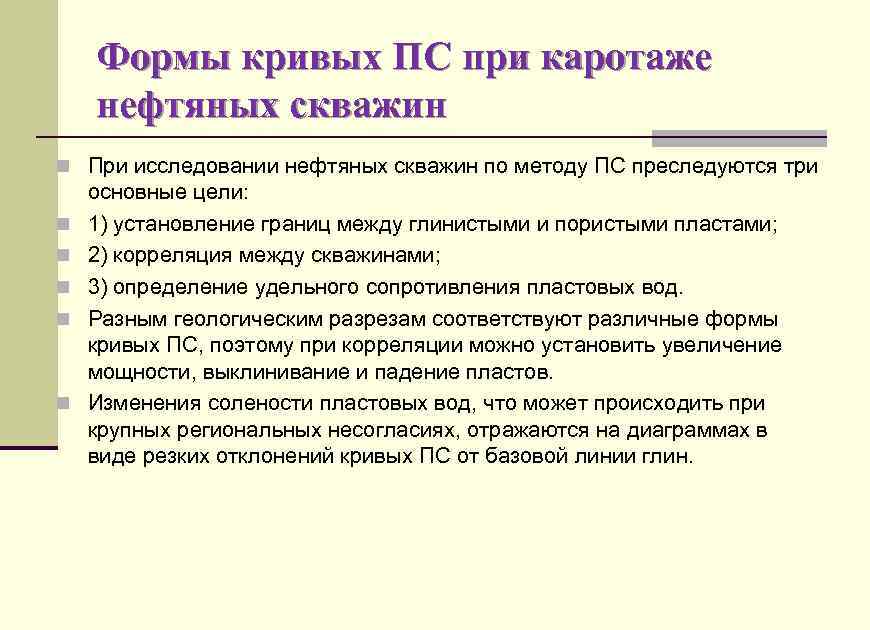 Формы кривых ПС при каротаже нефтяных скважин

При исследовании нефтяных скважин по методу ПС преследуются три основные цели:

1) установление границ между глинистыми и пористыми пластами;

2) корреляция между скважинами;

3) определение удельного сопротивления пластовых вод.

Разным геологическим разрезам соответствуют различные формы кривых ПС, поэтому при корреляции можно установить увеличение мощности, выклинивание и падение пластов.

Изменения солености пластовых вод, что может происходить при крупных региональных несогласиях, отражаются на диаграммах в виде резких отклонений кривых ПС от базовой линии глин.